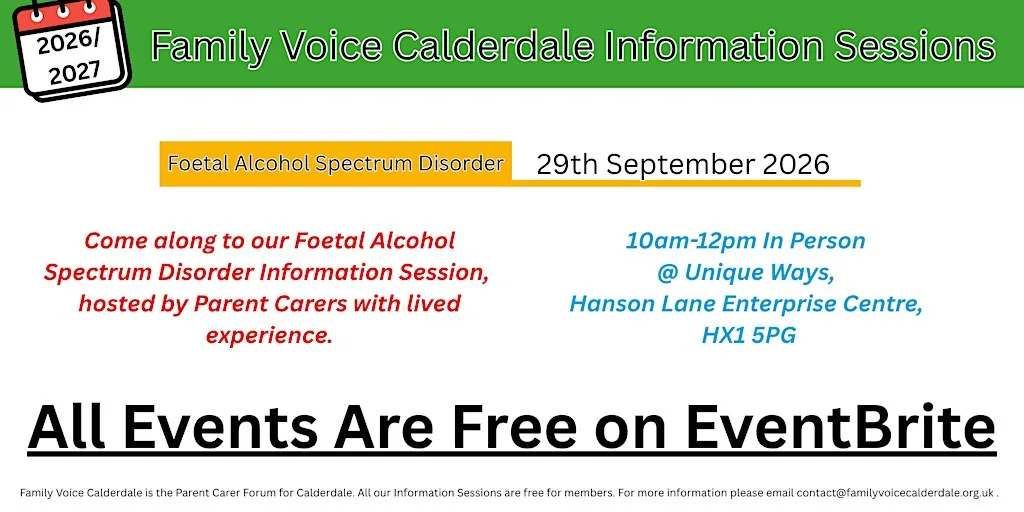 2026/
2027

Family Voice Calderdale Information Sessions

Foetal Alcohol Spectrum Disorder 29th September 2026

Come along to our Foetal Alcohol Spectrum Disorder Information Session, hosted by Parent Carers with lived experience.

10am-12pm In Person
@ Unique Ways,
Hanson Lane Enterprise Centre,
HX1 5PG

All Events Are Free on EventBrite

Family Voice Calderdale is the Parent Carer Forum for Calderdale. All our Information Sessions are free for members. For more information please email contact@familyvoicecalderdale.org.uk .